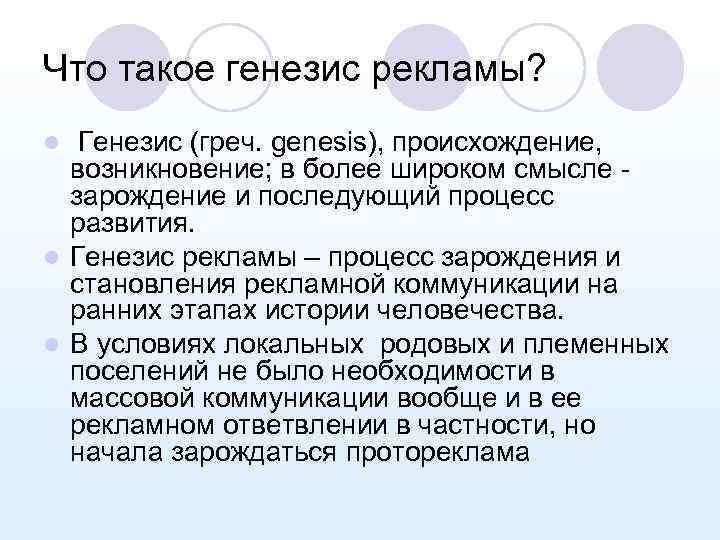 Что такое генезис рекламы?

Генезис (греч. genesis), происхождение, возникновение; в более широком смысле - зарождение и последующий процесс развития.

Генезис рекламы – процесс зарождения и становления рекламной коммуникации на ранних этапах истории человечества.

В условиях локальных родовых и племенных поселений не было необходимости в массовой коммуникации вообще и в ее рекламном ответвлении в частности, но начала зарождаться протореклама